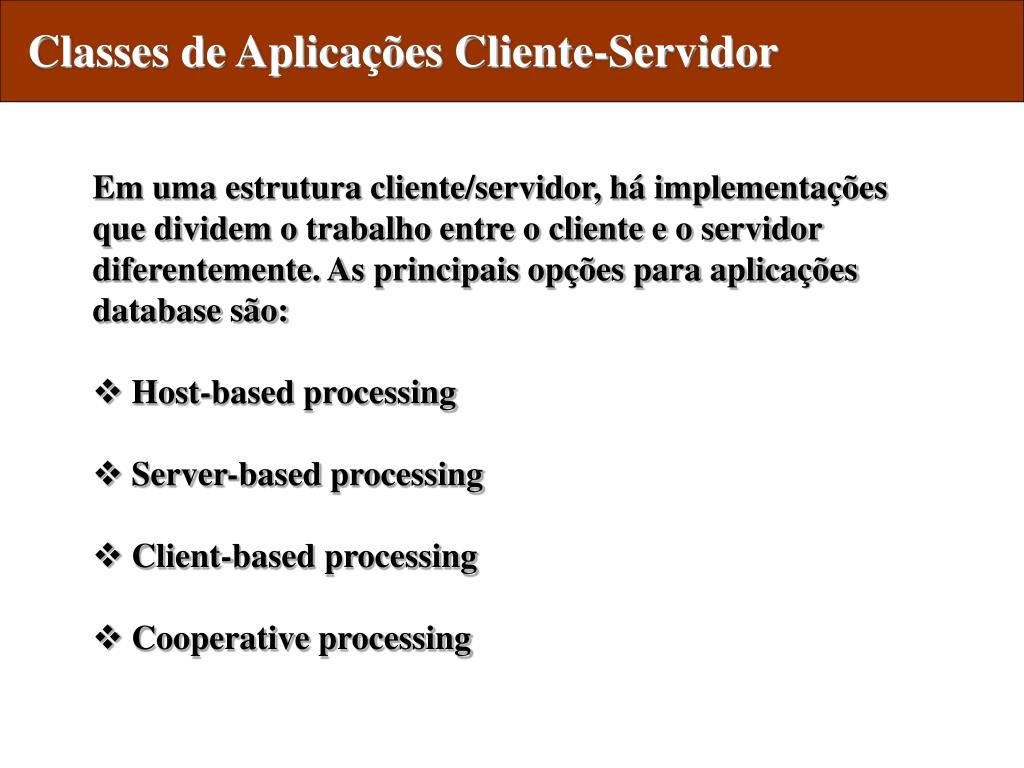 Classes de Aplicações Cliente-Servidor

Em uma estrutura cliente/servidor, há implementações que dividem o trabalho entre o cliente e o servidor diferentemente. As principais opções para aplicações database são:

❖ Host-based processing

❖ Server-based processing

❖ Client-based processing

❖ Cooperative processing